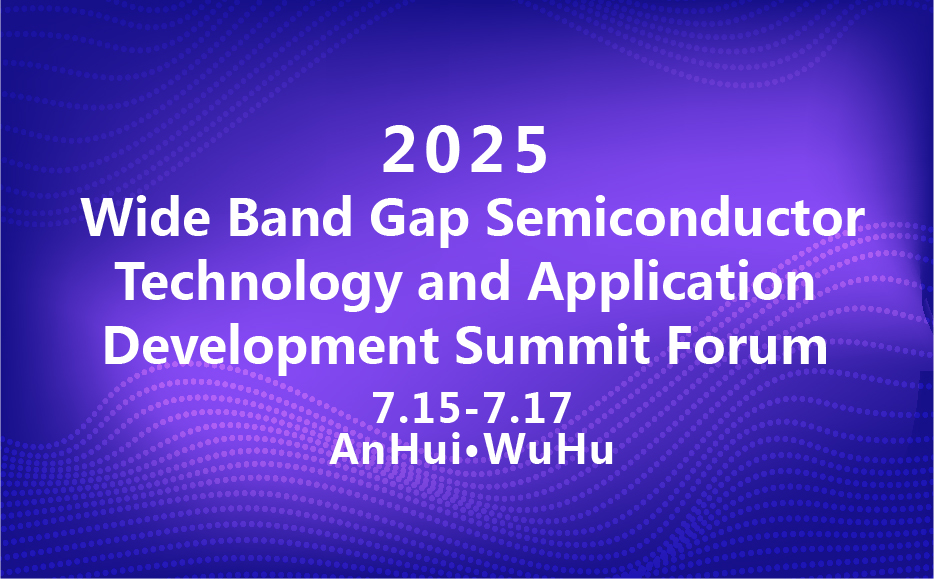 2025
Wide Band Gap Semiconductor Technology and Application Development Summit Forum
7.15-7.17
AnHui•WuHu